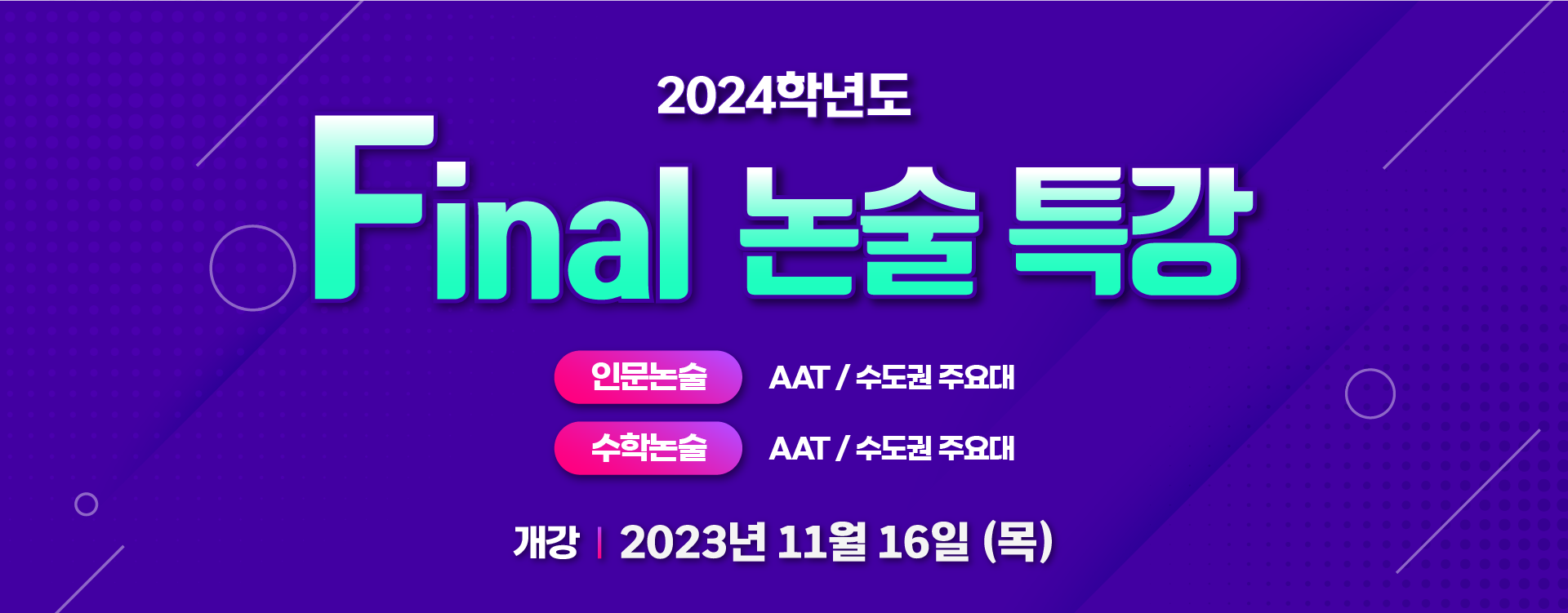 2024학년도

Final 논술 특강

인문논술 AAT / 수도권 주요대

수학논술 AAT / 수도권 주요대

개강 | 2023년 11월 16일 (목)